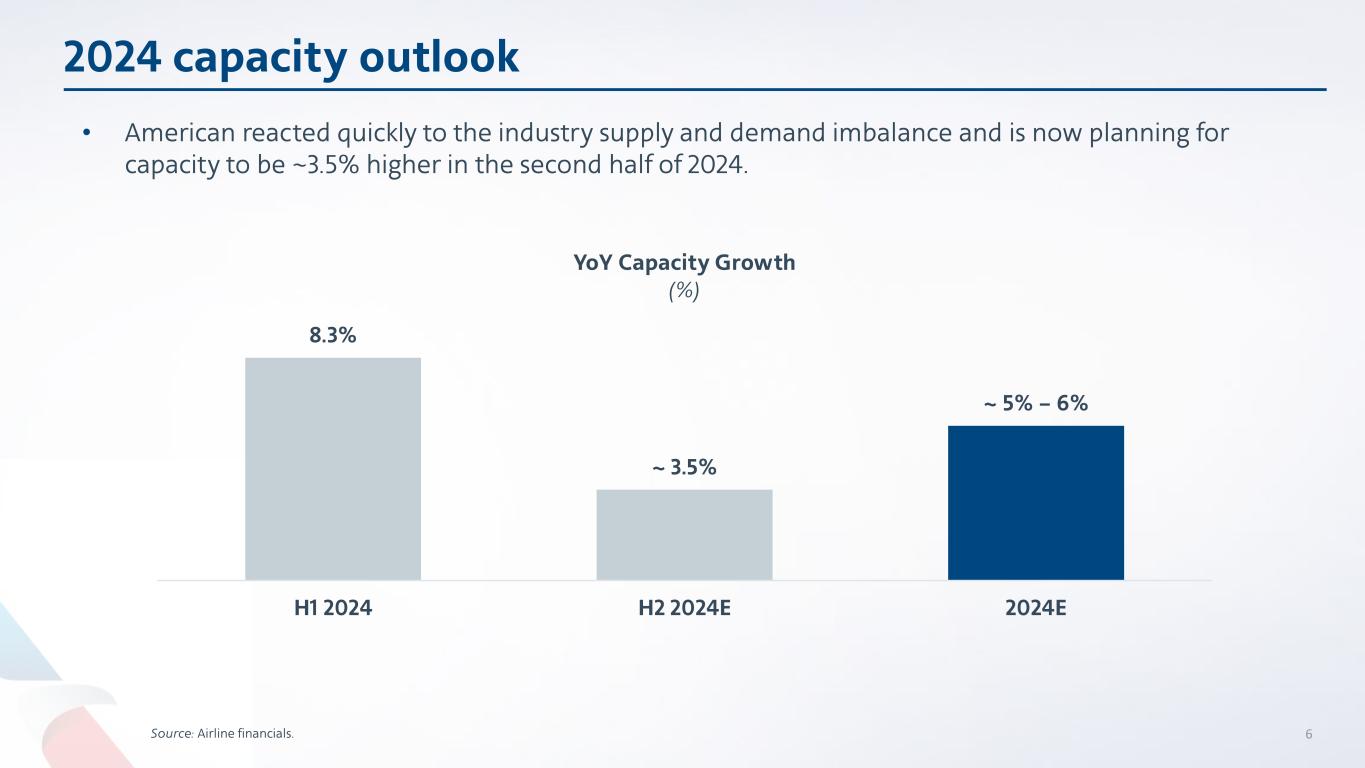 2024 capacity outlook

• American reacted quickly to the industry supply and demand imbalance and is now planning for capacity to be ~3.5% higher in the second half of 2024.

YoY Capacity Growth
(%)

8.3%

~ 3.5%

~ 5% – 6%

H1 2024

H2 2024E

2024E

Source: Airline financials.

6